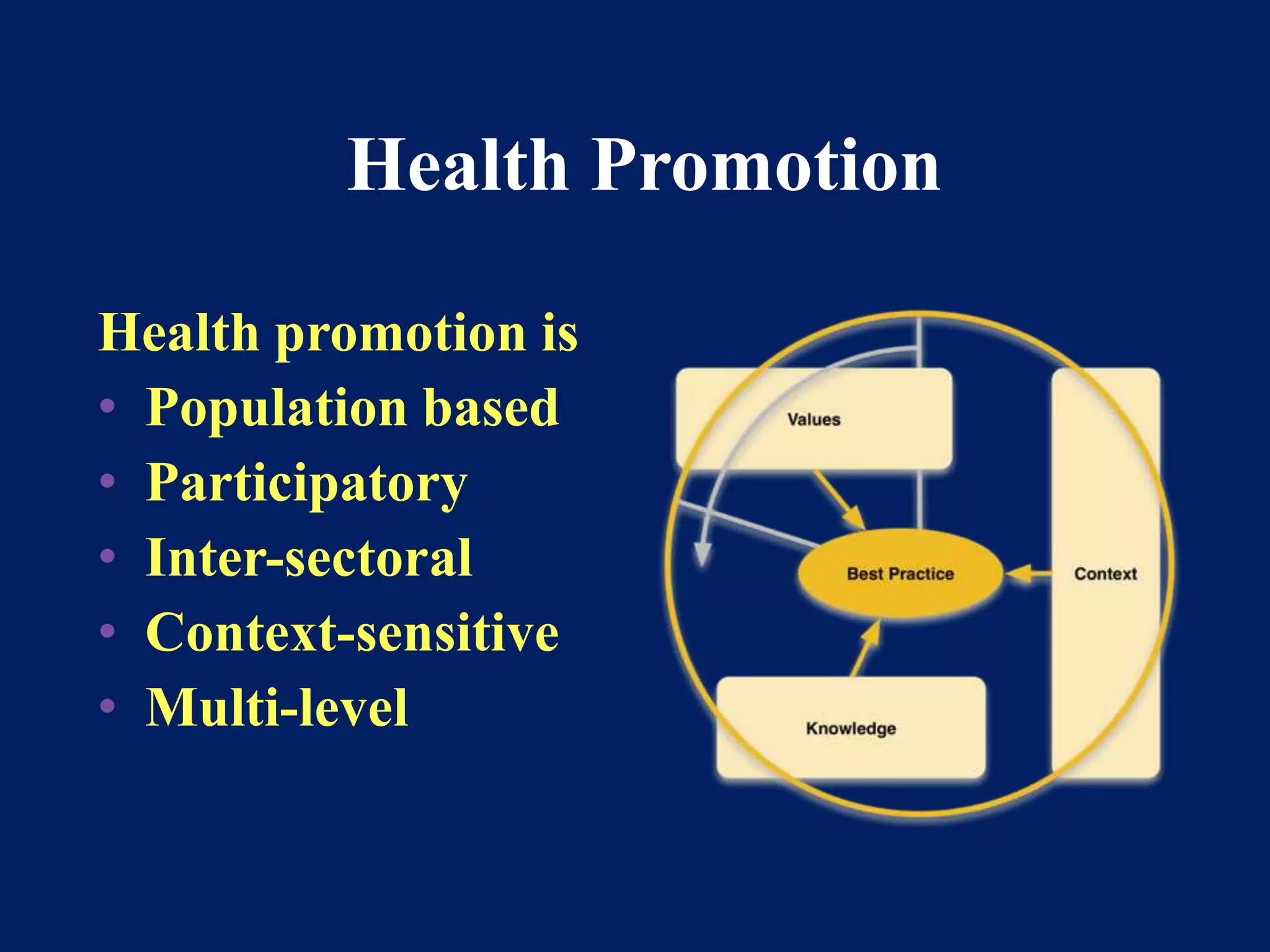 Health Promotion

Health promotion is
• Population based
• Participatory
• Inter-sectoral
• Context-sensitive
• Multi-level

Values

Best Practice

Context

Knowledge